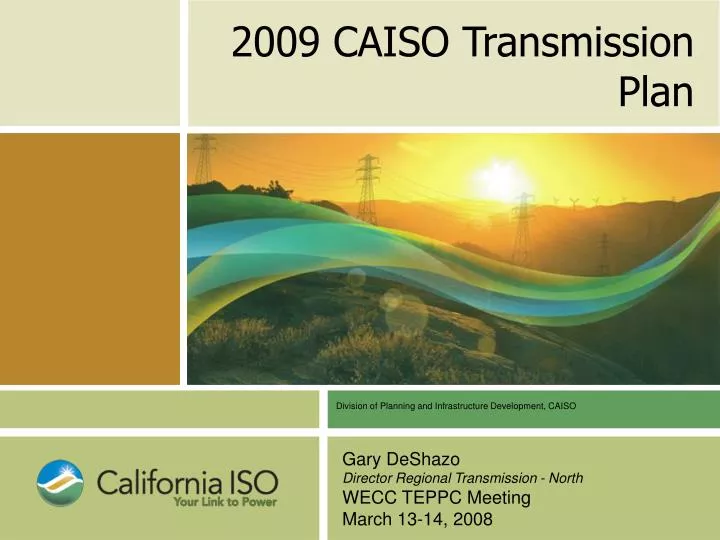 2009 CAISO Transmission Plan

Division of Planning and Infrastructure Development, CAISO

California ISO
Your Link to Power

Gary DeShazo
Director Regional Transmission - North
WECC TEPPC Meeting
March 13-14, 2008